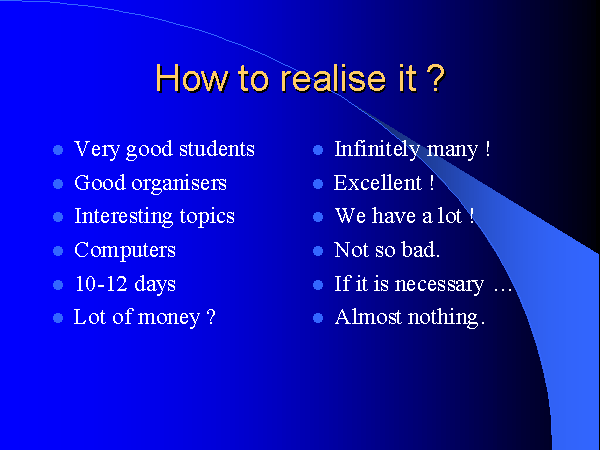 How to realise it ?

- Very good students
- Good organisers
- Interesting topics
- Computers
- 10-12 days
- Lot of money ?

- Infinitely many !
- Excellent !
- We have a lot !
- Not so bad.
- If it is necessary …
- Almost nothing.